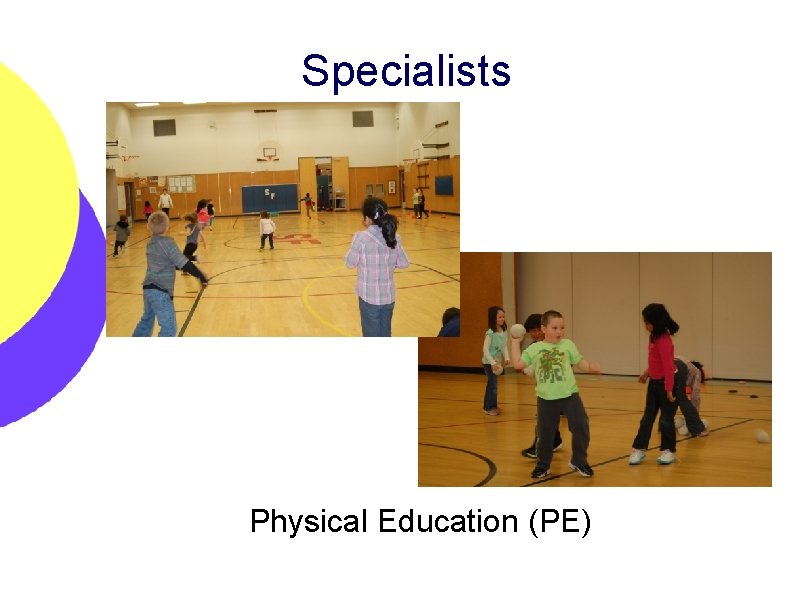 Specialists

Physical Education (PE)